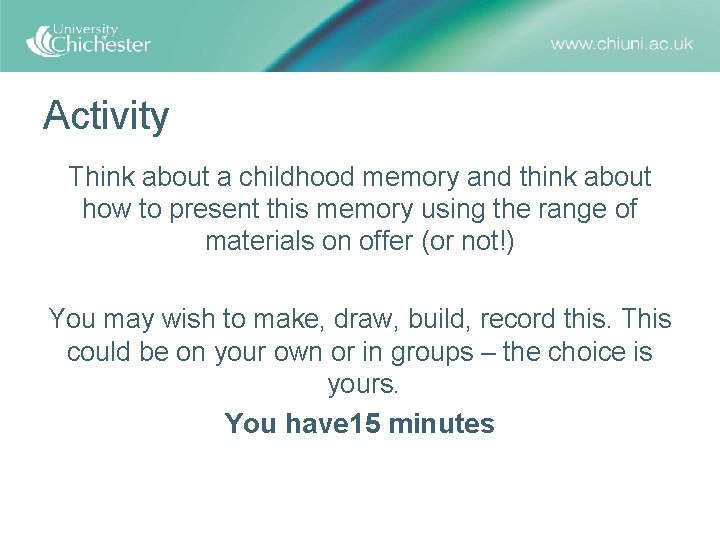 University of Chichester

www.chiuni.ac.uk

Activity

Think about a childhood memory and think about how to present this memory using the range of materials on offer (or not!)

You may wish to make, draw, build, record this. This could be on your own or in groups – the choice is yours.

You have15 minutes